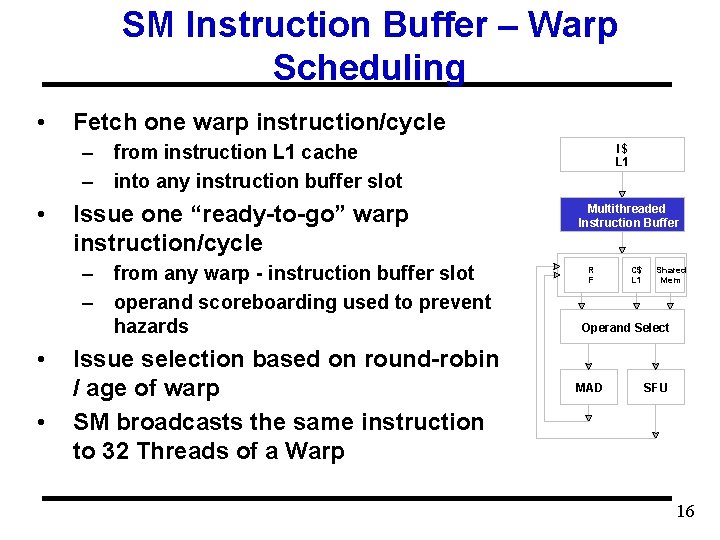 SM Instruction Buffer – Warp Scheduling

• Fetch one warp instruction/cycle
– from instruction L1 cache
– into any instruction buffer slot
• Issue one “ready-to-go” warp instruction/cycle
– from any warp - instruction buffer slot
– operand scoreboarding used to prevent hazards
• Issue selection based on round-robin / age of warp
• SM broadcasts the same instruction to 32 Threads of a Warp

I$
L1

Multithreaded
Instruction Buffer

R
F

C$
L1

Shared
Mem

Operand Select

MAD

SFU

16